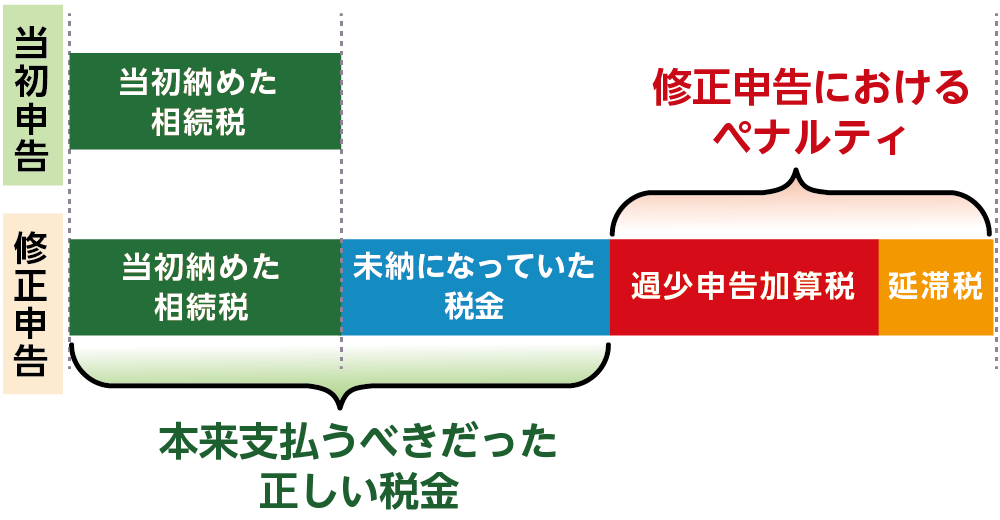 当初申告

当初納めた相続税

修正申告におけるペナルティ

修正申告

当初納めた相続税

未納になっていた税金

過少申告加算税

延滞税

本来支払うべきだった正しい税金